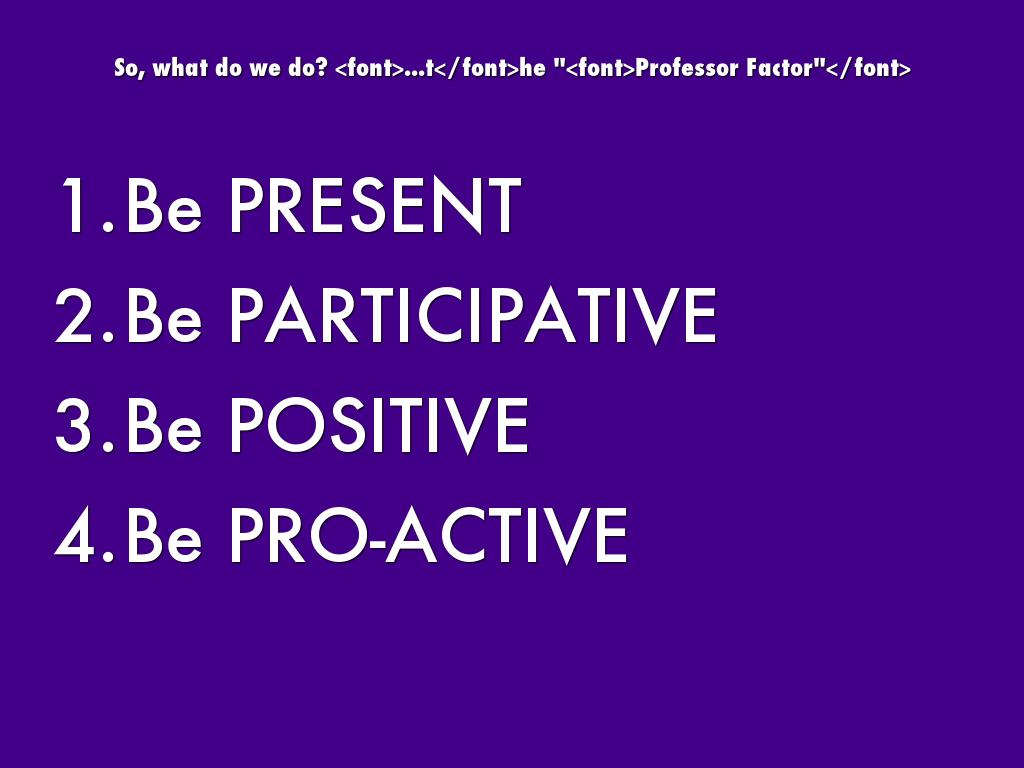 So, what do we do? <font>...t</font>he "<font>Professor Factor"</font>

1. Be PRESENT
2. Be PARTICIPATIVE
3. Be POSITIVE
4. Be PRO-ACTIVE